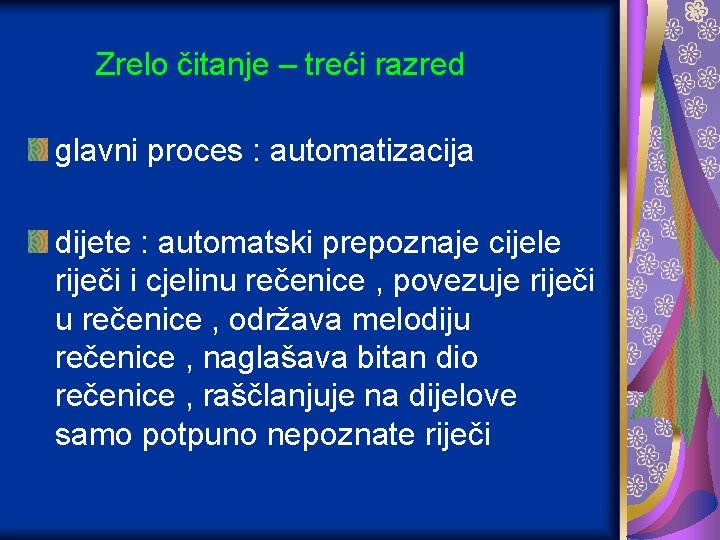 Zrelo čitanje – treći razred

glavni proces : automatizacija

dijete : automatski prepoznaje cijele riječi i cjelinu rečenice , povezuje riječi u rečenice , održava melodiju rečenice , naglašava bitan dio rečenice , raščlanjuje na dijelove samo potpuno nepoznate riječi